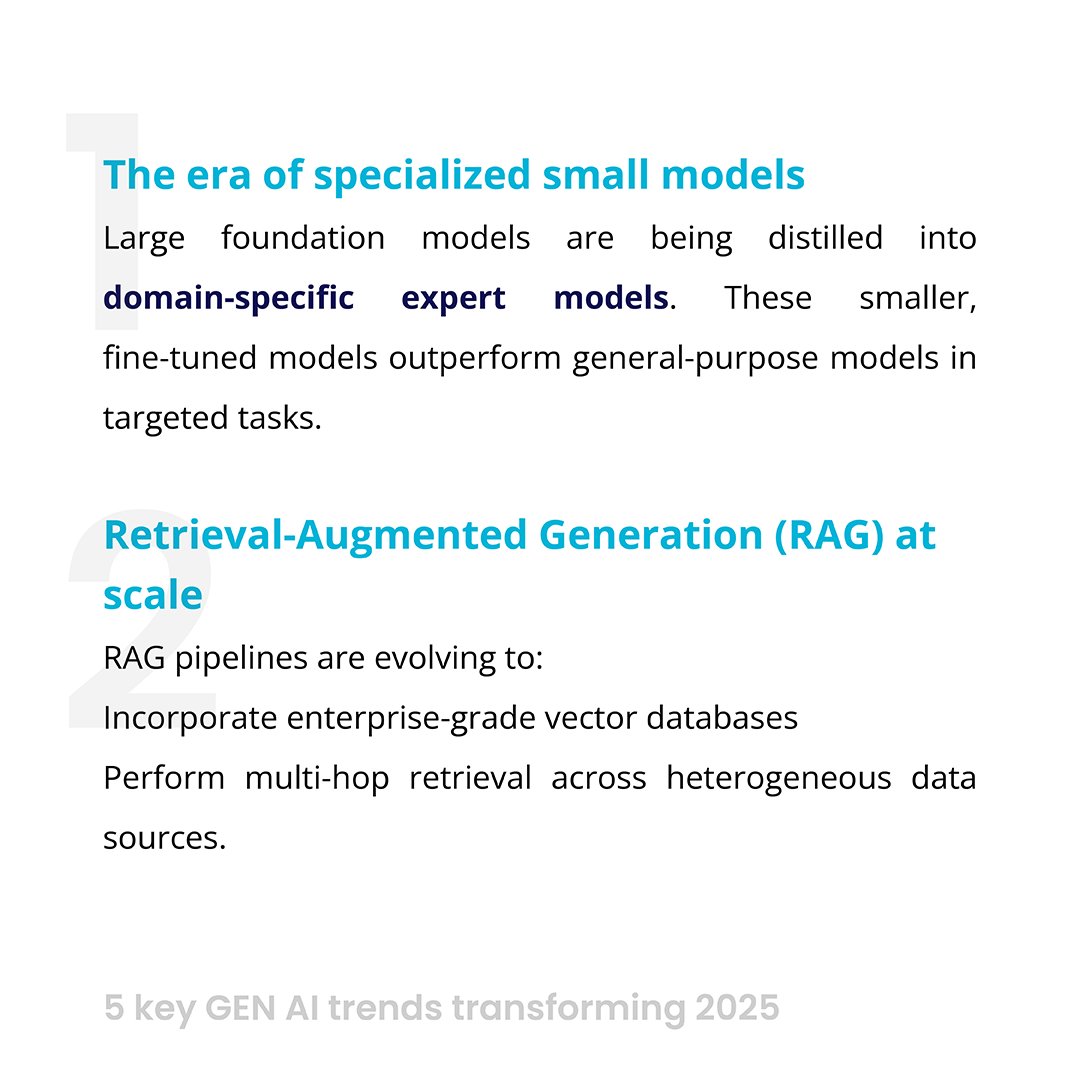 1

The era of specialized small models

Large foundation models are being distilled into domain-specific expert models. These smaller, fine-tuned models outperform general-purpose models in targeted tasks.

2

Retrieval-Augmented Generation (RAG) at scale

RAG pipelines are evolving to:

Incorporate enterprise-grade vector databases

Perform multi-hop retrieval across heterogeneous data sources.

5 key GEN AI trends transforming 2025